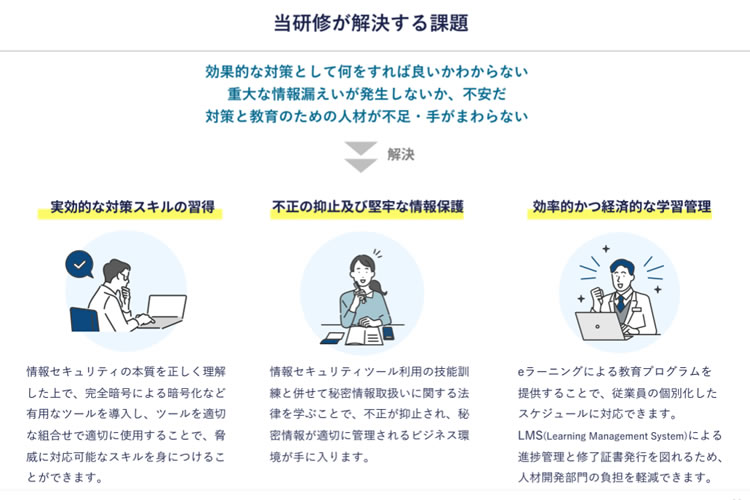 当研修が解決する課題

効果的な対策として何をすれば良いかわからない
重大な情報漏えいが発生しないか、不安だ
対策と教育のための人材が不足・手がまわらない

解決

実効的な対策スキルの習得

情報セキュリティの本質を正しく理解した上で、完全暗号による暗号化など有用なツールを導入し、ツールを適切な組合せで適切に使用することで、脅威に対応可能なスキルを身につけることができます。

不正の抑止及び堅牢な情報保護

情報セキュリティツール利用の技能訓練と併せて秘密情報取扱いに関する法律を学ぶことで、不正が抑止され、秘密情報が適切に管理されるビジネス環境が手に入ります。

効率的かつ経済的な学習管理

eラーニングによる教育プログラムを提供することで、従業員の個別化したスケジュールに対応できます。
LMS(Learning Management System)による進捗管理と修了証書発行を図れるため、人材開発部門の負担を軽減できます。